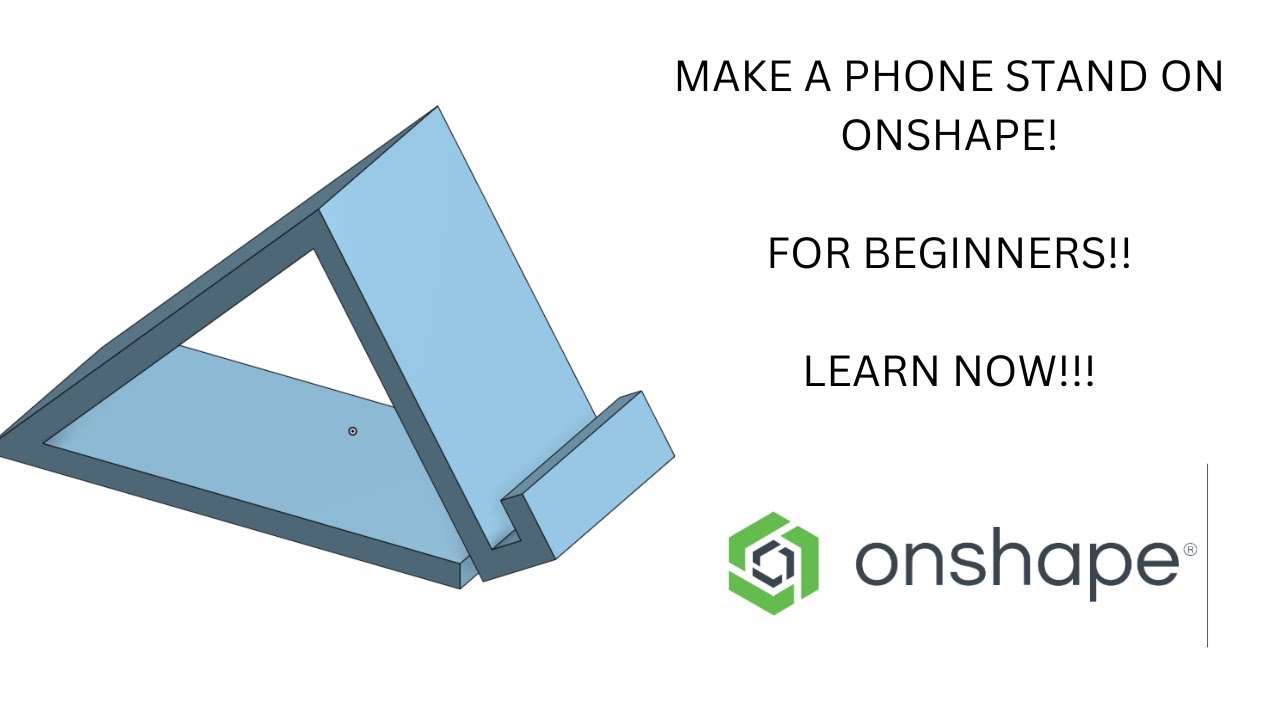 MAKE A PHONE STAND ON ONSHAPE!

FOR BEGINNERS!!

LEARN NOW!!!

onshape®